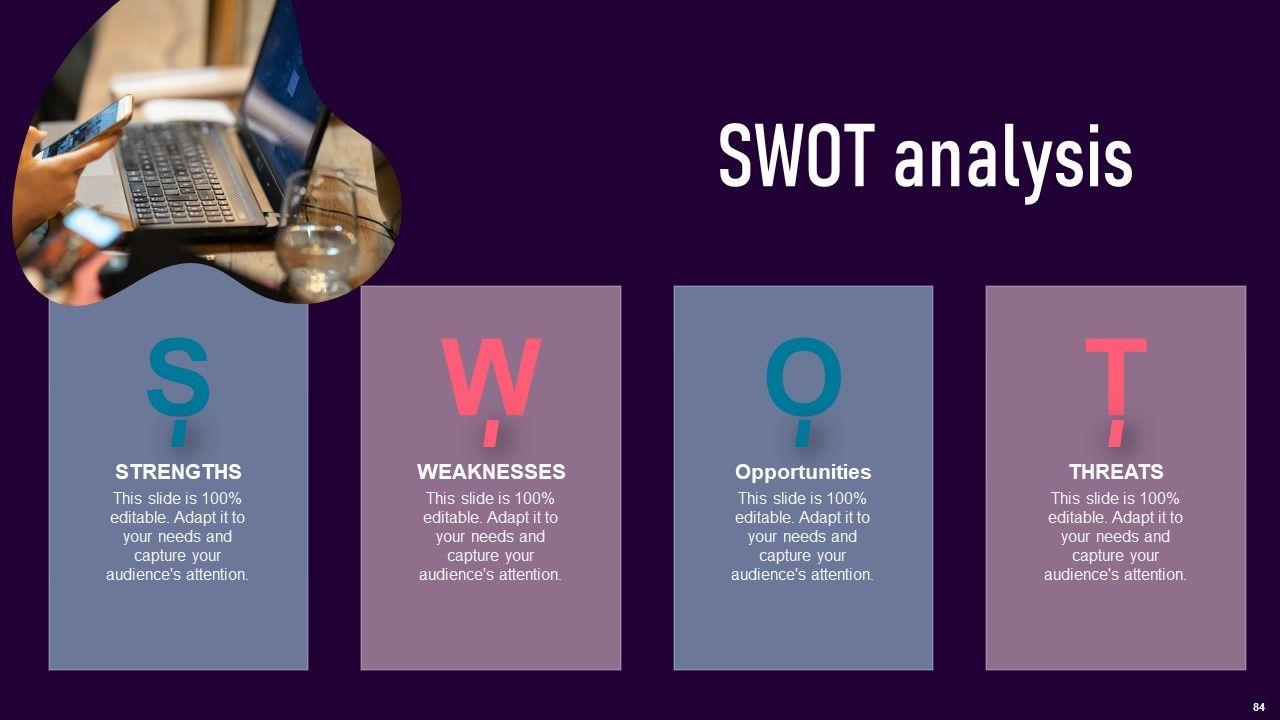 SWOT analysis

S
STRENGTHS
This slide is 100% editable. Adapt it to your needs and capture your audience's attention.

W
WEAKNESSES
This slide is 100% editable. Adapt it to your needs and capture your audience's attention.

O
Opportunities
This slide is 100% editable. Adapt it to your needs and capture your audience's attention.

T
THREATS
This slide is 100% editable. Adapt it to your needs and capture your audience's attention.

84